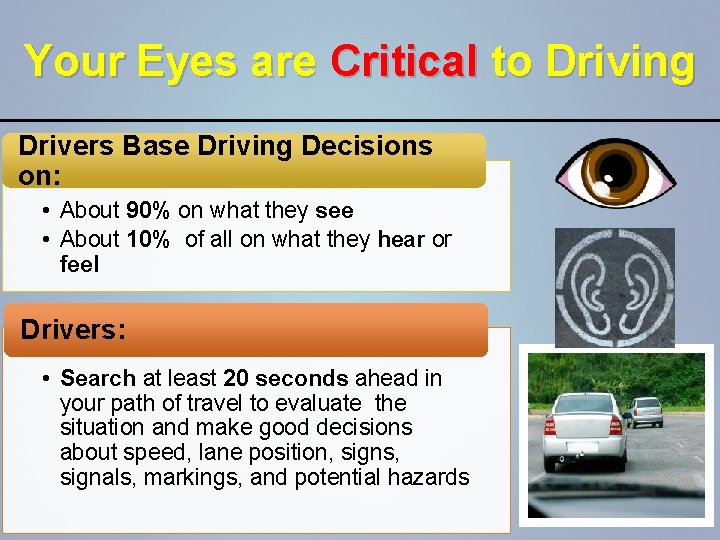 Your Eyes are Critical to Driving

Drivers Base Driving Decisions on:

• About 90% on what they see
• About 10% of all on what they hear or feel

Drivers:

• Search at least 20 seconds ahead in your path of travel to evaluate the situation and make good decisions about speed, lane position, signs, signals, markings, and potential hazards